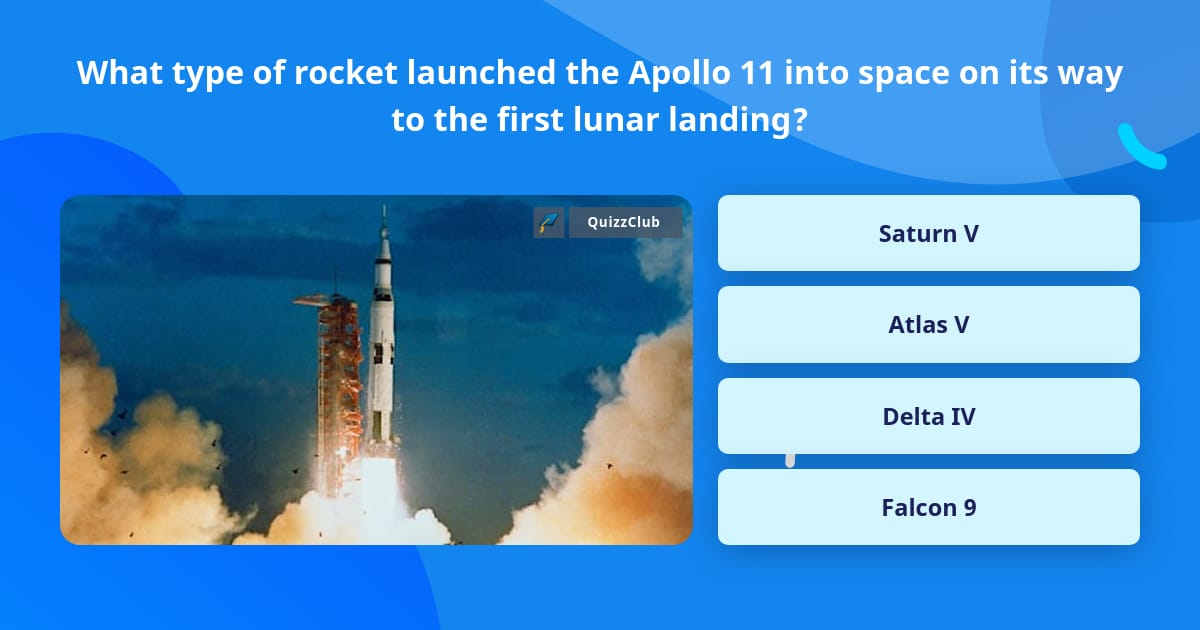 What type of rocket launched the Apollo 11 into space on its way to the first lunar landing?

QuizzClub

Saturn V

Atlas V

Delta IV

Falcon 9